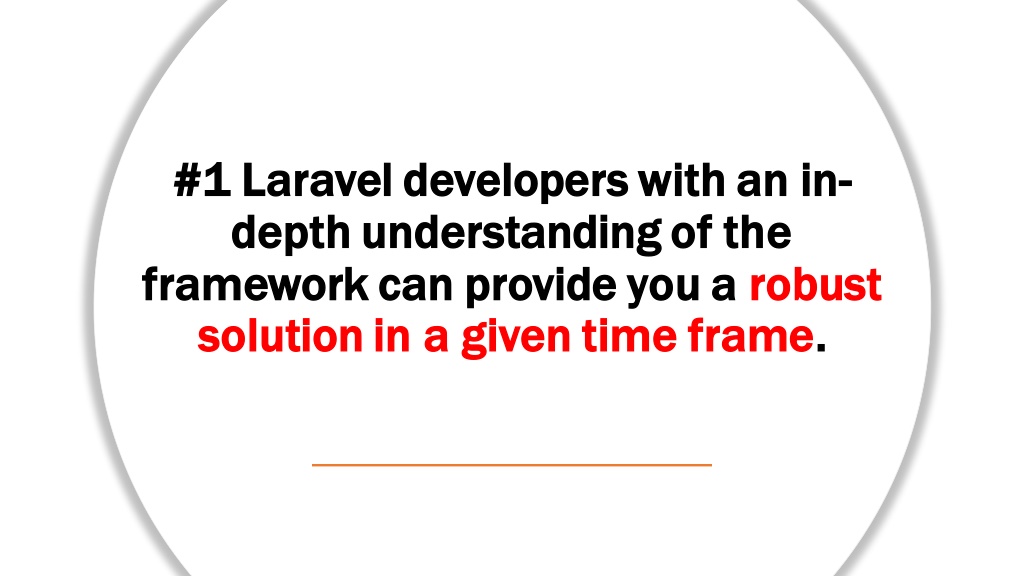 #1 Laravel developers with an in-depth understanding of the framework can provide you a robust solution in a given time frame.